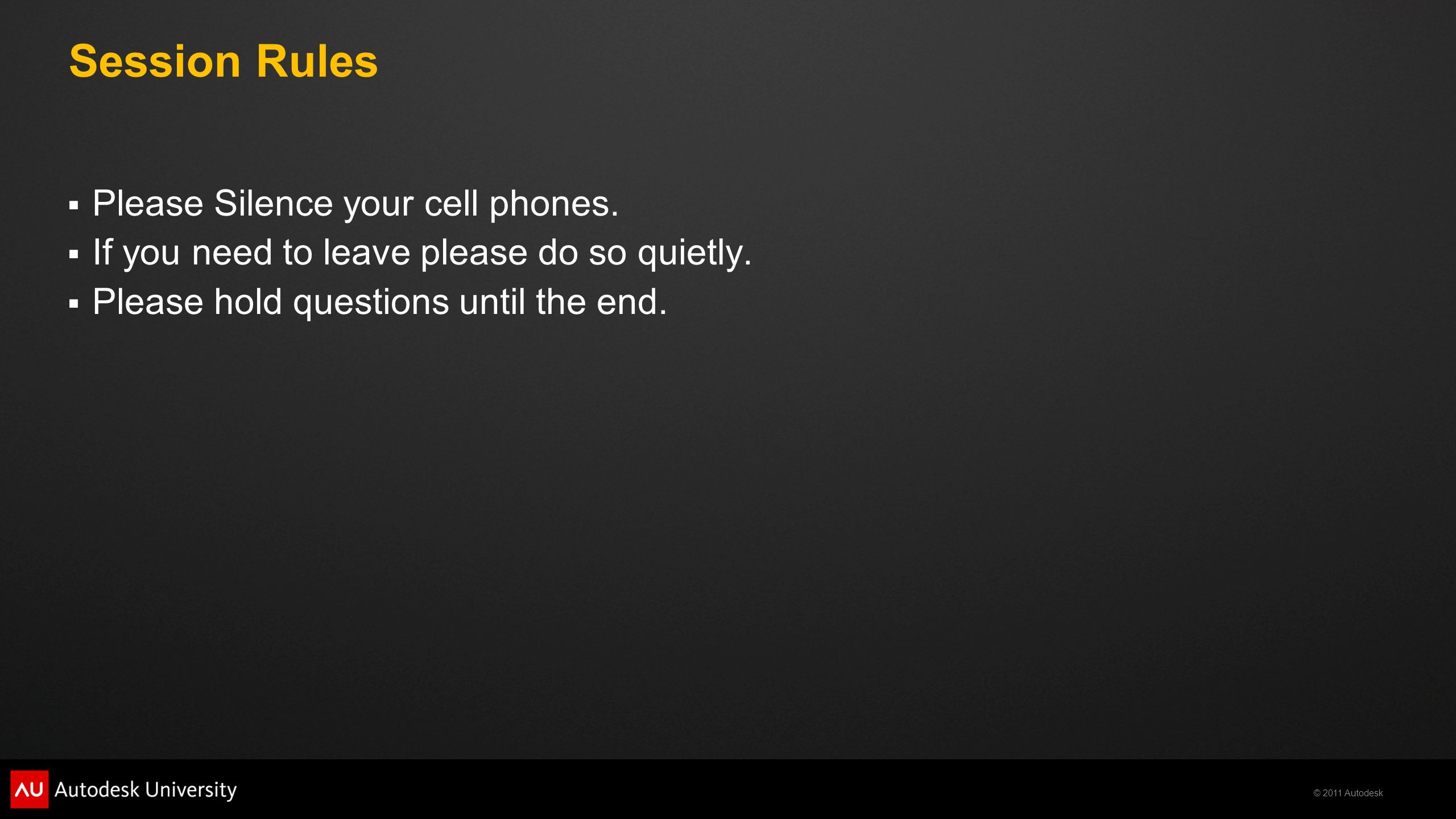 Session Rules

▪ Please Silence your cell phones.
▪ If you need to leave please do so quietly.
▪ Please hold questions until the end.

AU Autodesk University

© 2011 Autodesk